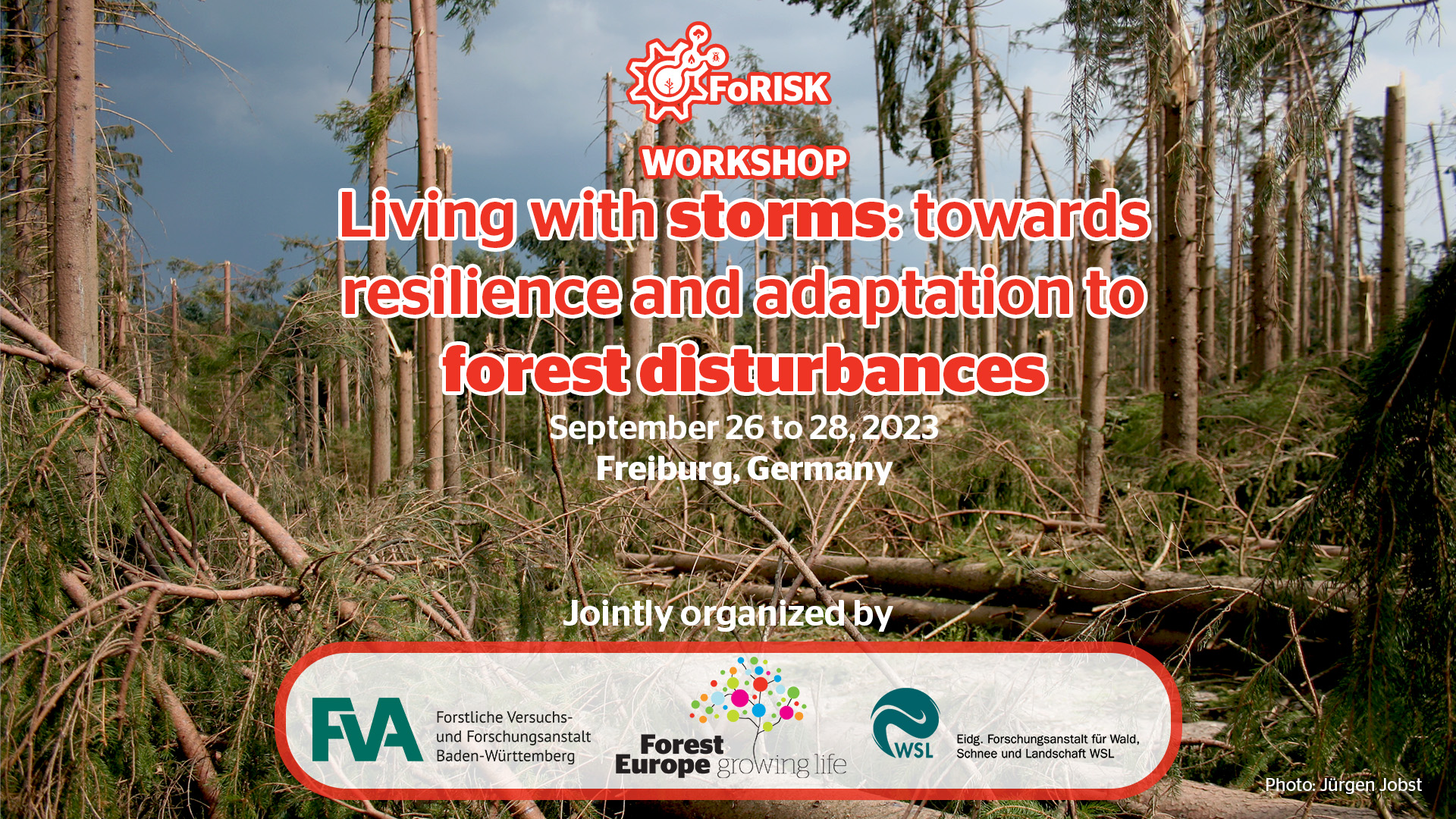 FoRISK

WORKSHOP

Living with storms: towards resilience and adaptation to forest disturbances

September 26 to 28, 2023
Freiburg, Germany

Jointly organized by

FVA Forstliche Versuchs- und Forschungsanstalt Baden-Württemberg

Forest Europe growing life

WSL Eidg. Forschungsanstalt für Wald, Schnee und Landschaft WSL

Photo: Jürgen Jobst